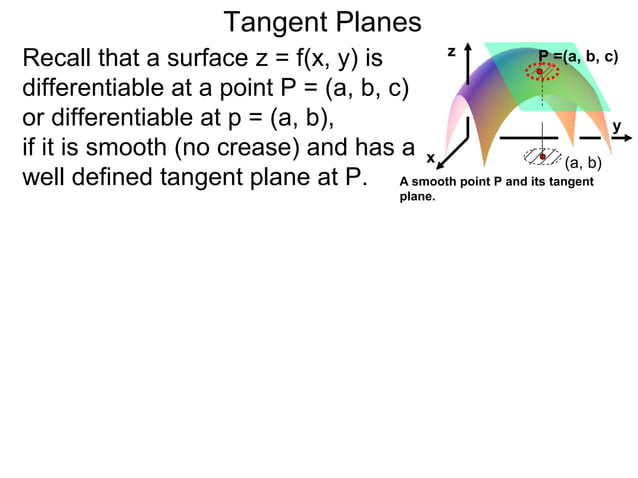 Tangent Planes

Recall that a surface z = f(x, y) is differentiable at a point P = (a, b, c) or differentiable at p = (a, b), if it is smooth (no crease) and has a well defined tangent plane at P.

z

P =(a, b, c)

y

x

(a, b)

A smooth point P and its tangent plane.